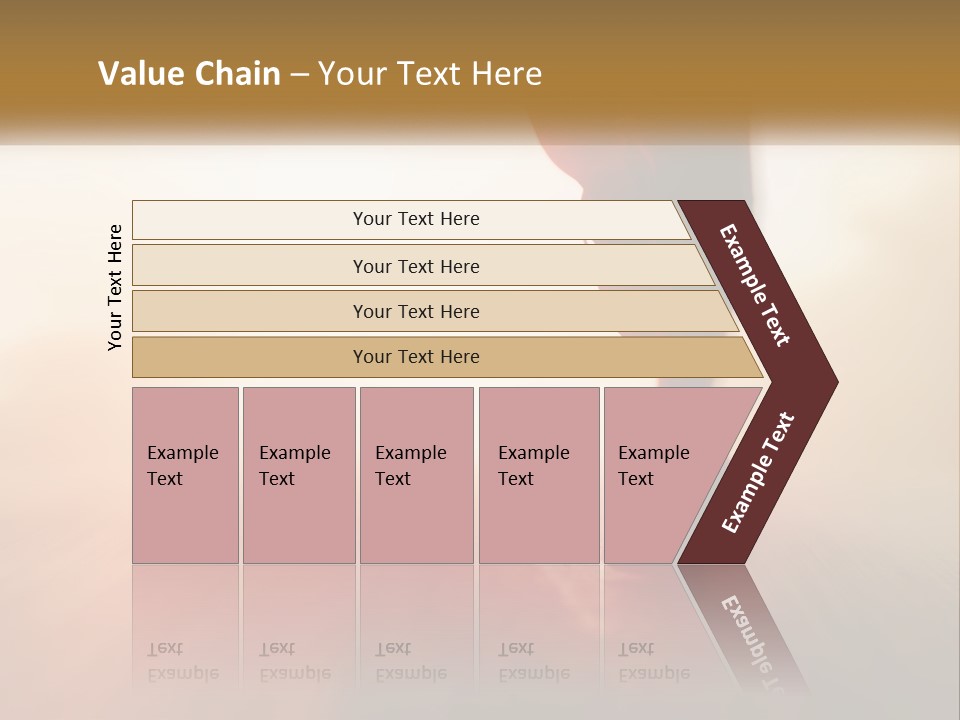 Value Chain – Your Text Here

Your Text Here

Your Text Here

Your Text Here

Your Text Here

Your Text Here

Example Text

Example Text

Example Text

Example Text

Example Text

Example Text

Example Text